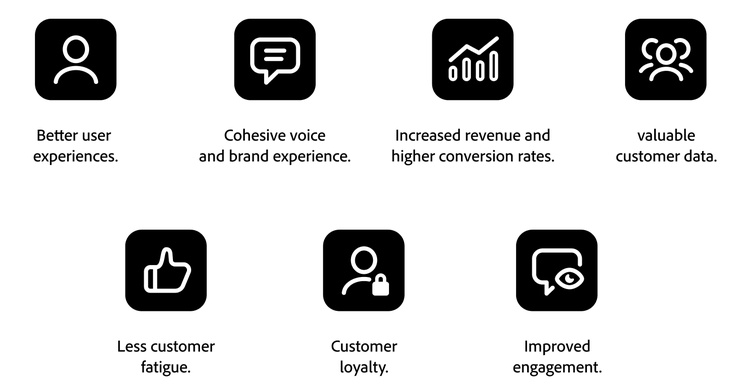 Better user experiences.

Cohesive voice and brand experience.

Increased revenue and higher conversion rates.

valuable customer data.

Less customer fatigue.

Customer loyalty.

Improved engagement.